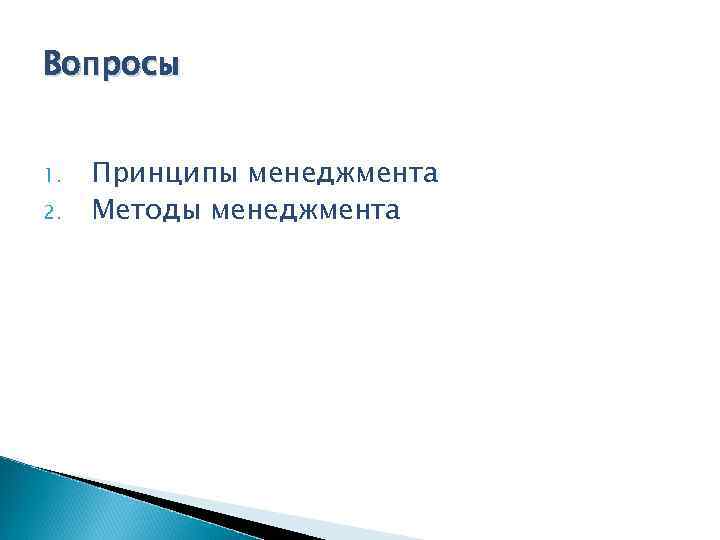 Вопросы

1. Принципы менеджмента
2. Методы менеджмента